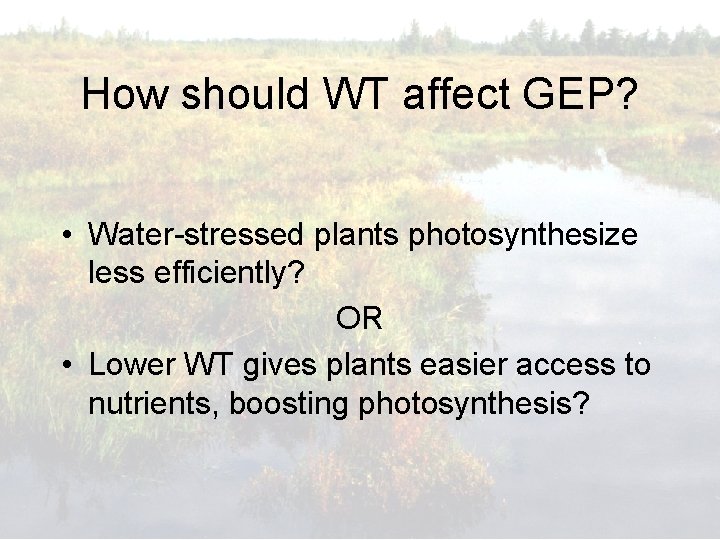 How should WT affect GEP?

• Water-stressed plants photosynthesize less efficiently?

OR

• Lower WT gives plants easier access to nutrients, boosting photosynthesis?